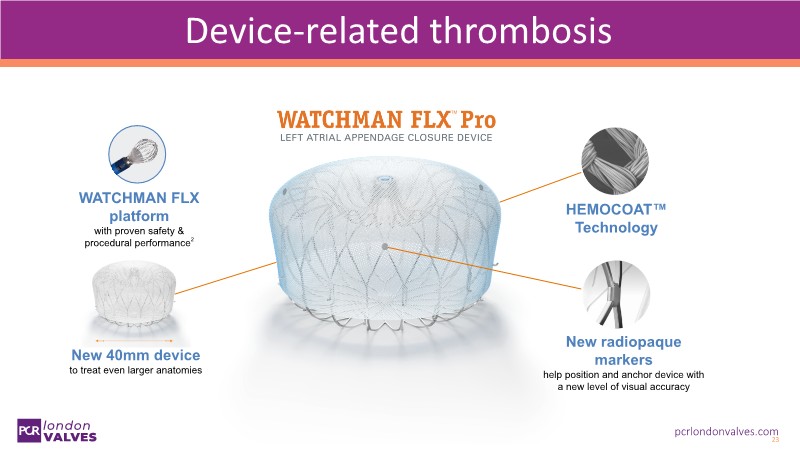 Device-related thrombosis

WATCHMAN FLX™ Pro
LEFT ATRIAL APPENDAGE CLOSURE DEVICE

WATCHMAN FLX platform
with proven safety & procedural performance$^2$

New 40mm device
to treat even larger anatomies

HEMOCOAT™ Technology

New radiopaque markers
help position and anchor device with a new level of visual accuracy

PCR london VALVES

pcrlondonvalves.com
23